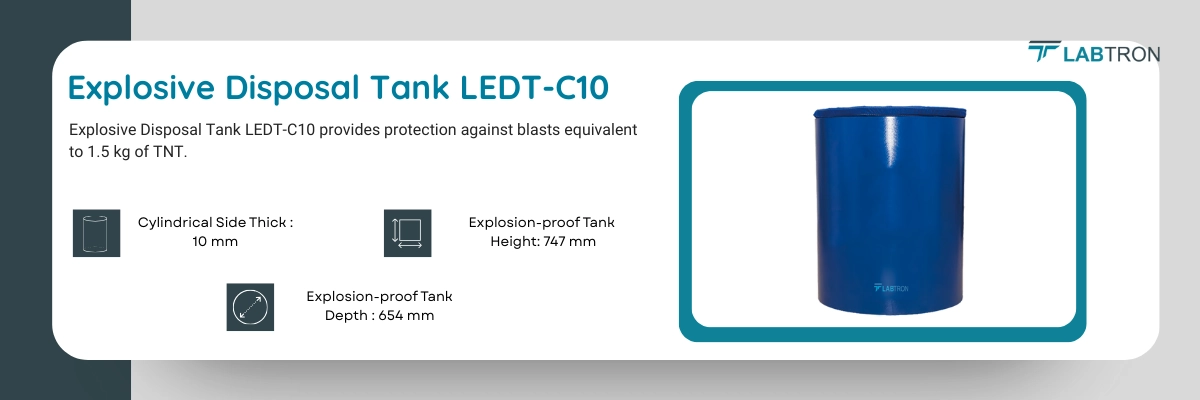 LABTRON

Explosive Disposal Tank LEDT-C10

Explosive Disposal Tank LEDT-C10 provides protection against blasts equivalent to 1.5 kg of TNT.

Cylindrical Side Thick : 10 mm

Explosion-proof Tank Height: 747 mm

Explosion-proof Tank Depth : 654 mm

LABTRON